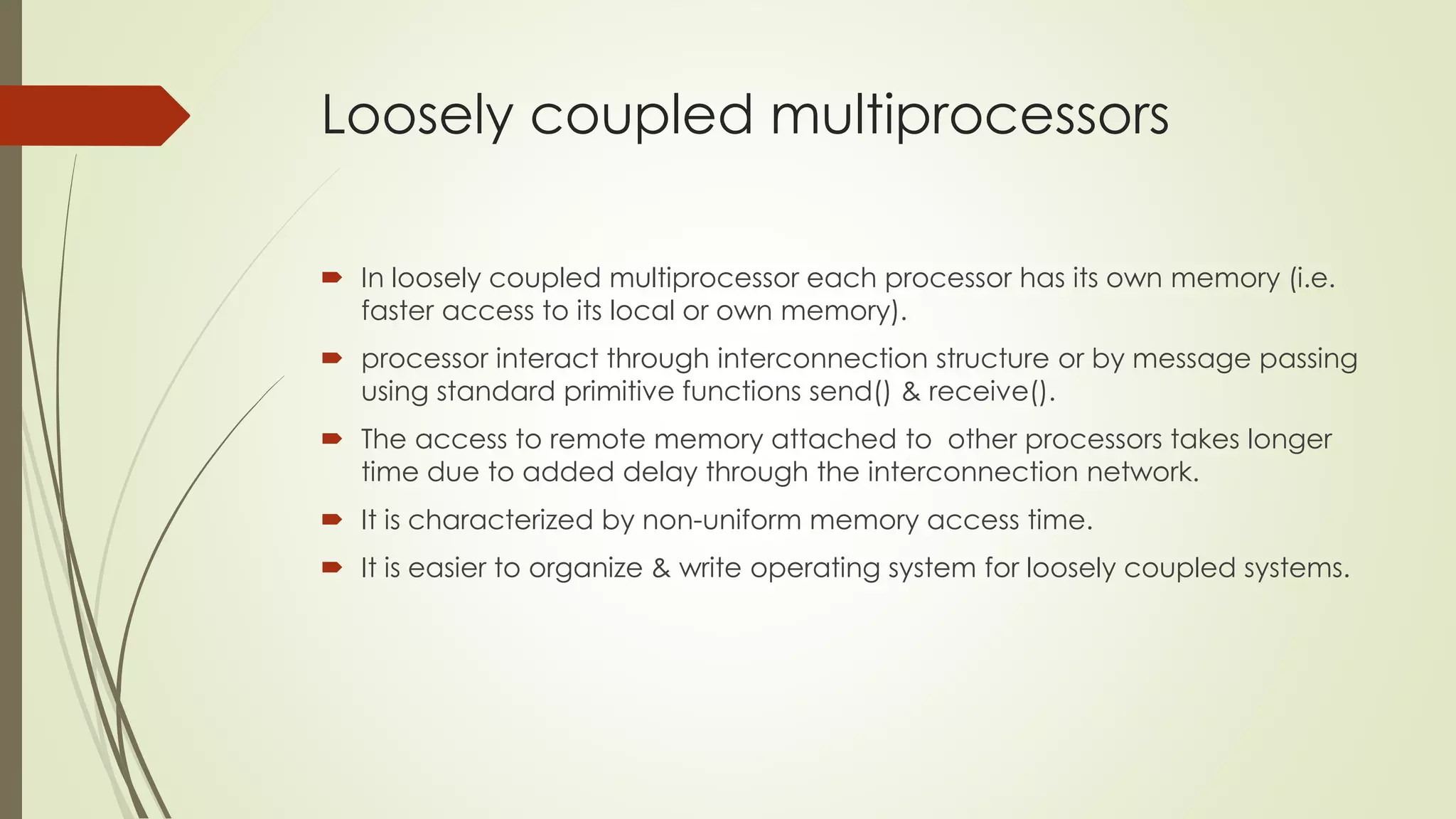 Loosely coupled multiprocessors

In loosely coupled multiprocessor each processor has its own memory (i.e. faster access to its local or own memory).

processor interact through interconnection structure or by message passing using standard primitive functions send() & receive().

The access to remote memory attached to  other processors takes longer time due to added delay through the interconnection network.

It is characterized by non-uniform memory access time.

It is easier to organize & write operating system for loosely coupled systems.